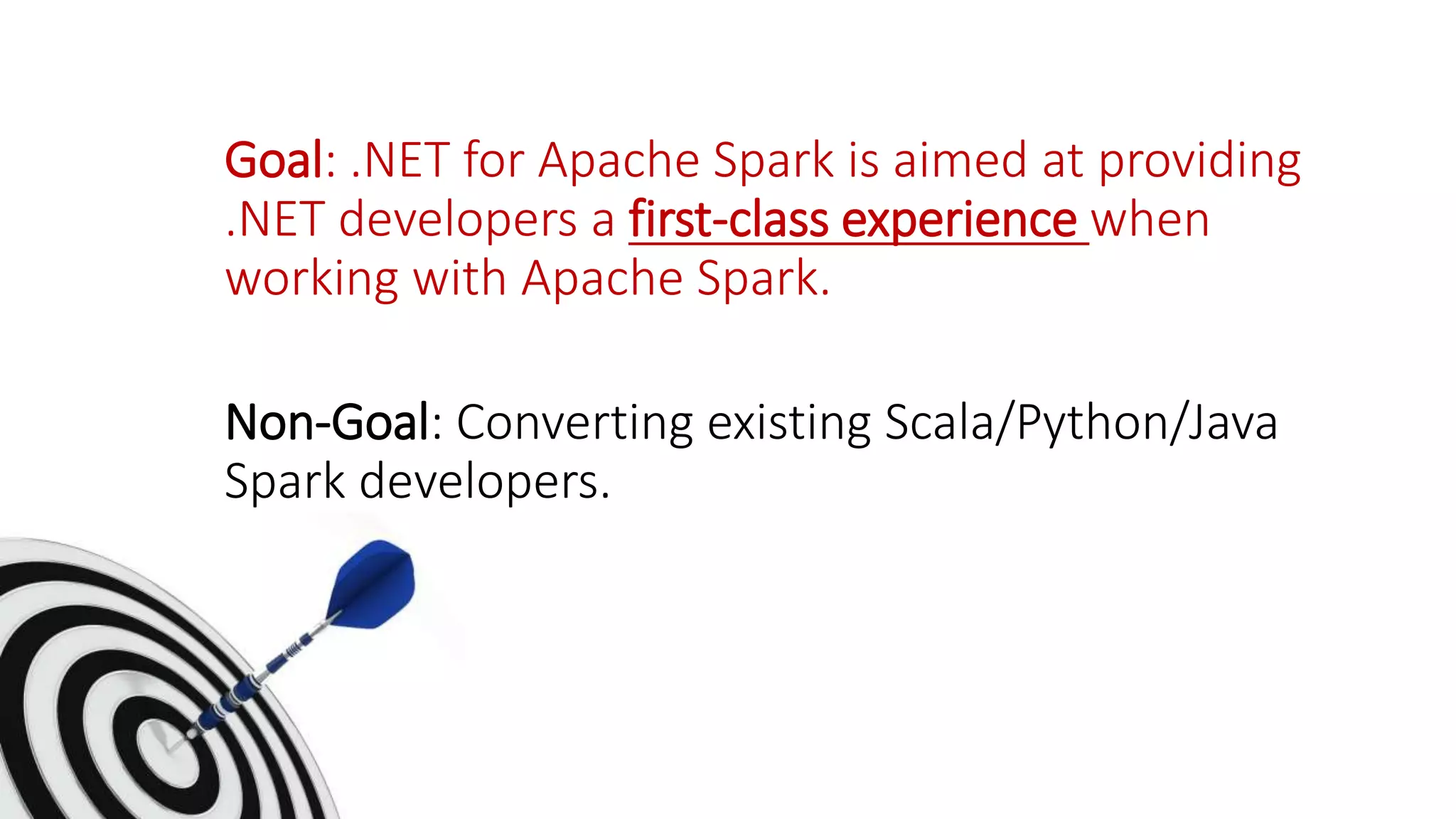 Goal: .NET for Apache Spark is aimed at providing .NET developers a first-class experience when working with Apache Spark.

Non-Goal: Converting existing Scala/Python/Java Spark developers.